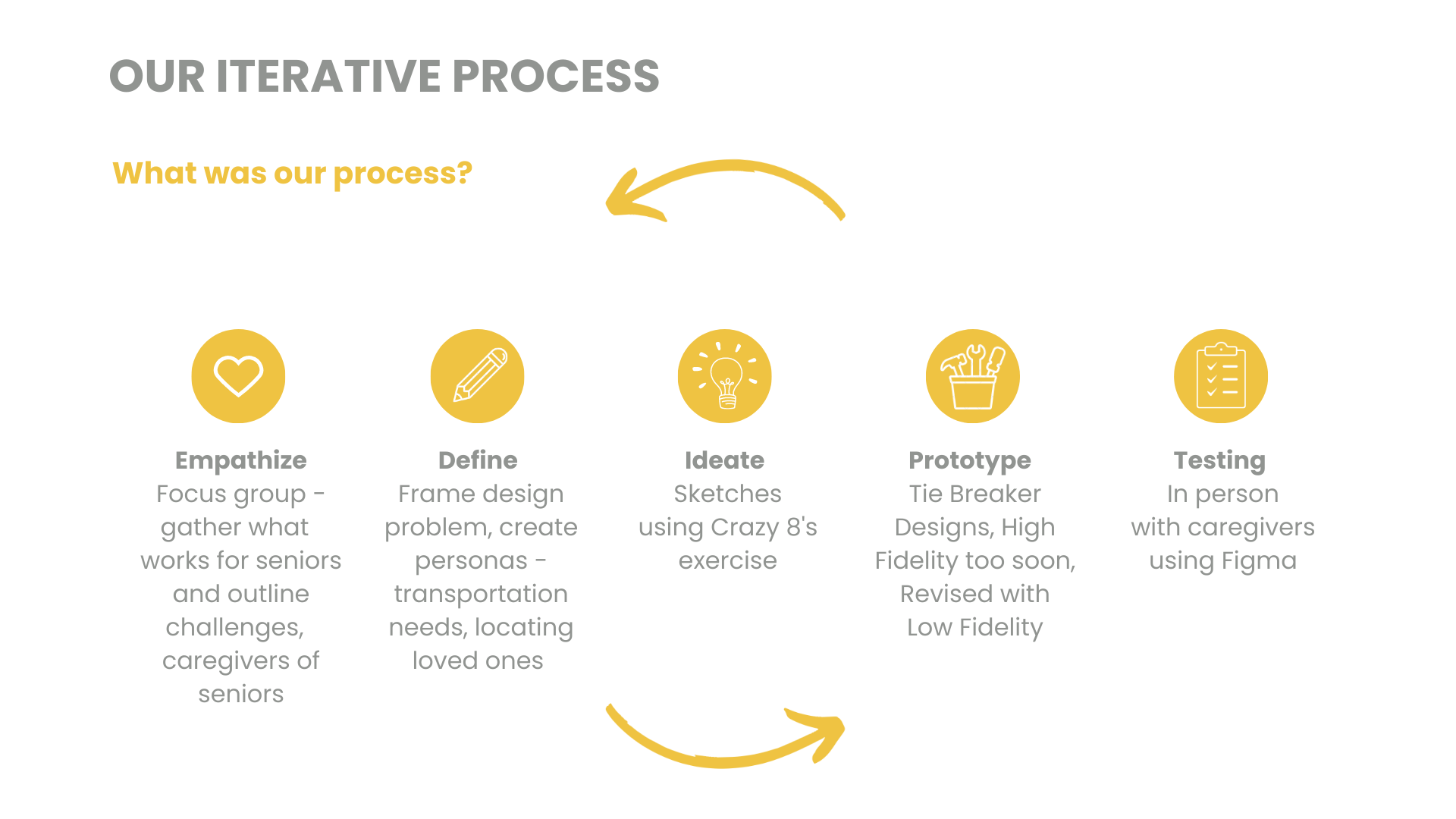 OUR ITERATIVE PROCESS

What was our process?

Empathize
Focus group - gather what works for seniors and outline challenges, caregivers of seniors

Define
Frame design problem, create personas - transportation needs, locating loved ones

Ideate
Sketches using Crazy 8's exercise

Prototype
Tie Breaker Designs, High Fidelity too soon, Revised with Low Fidelity

Testing
In person with caregivers using Figma